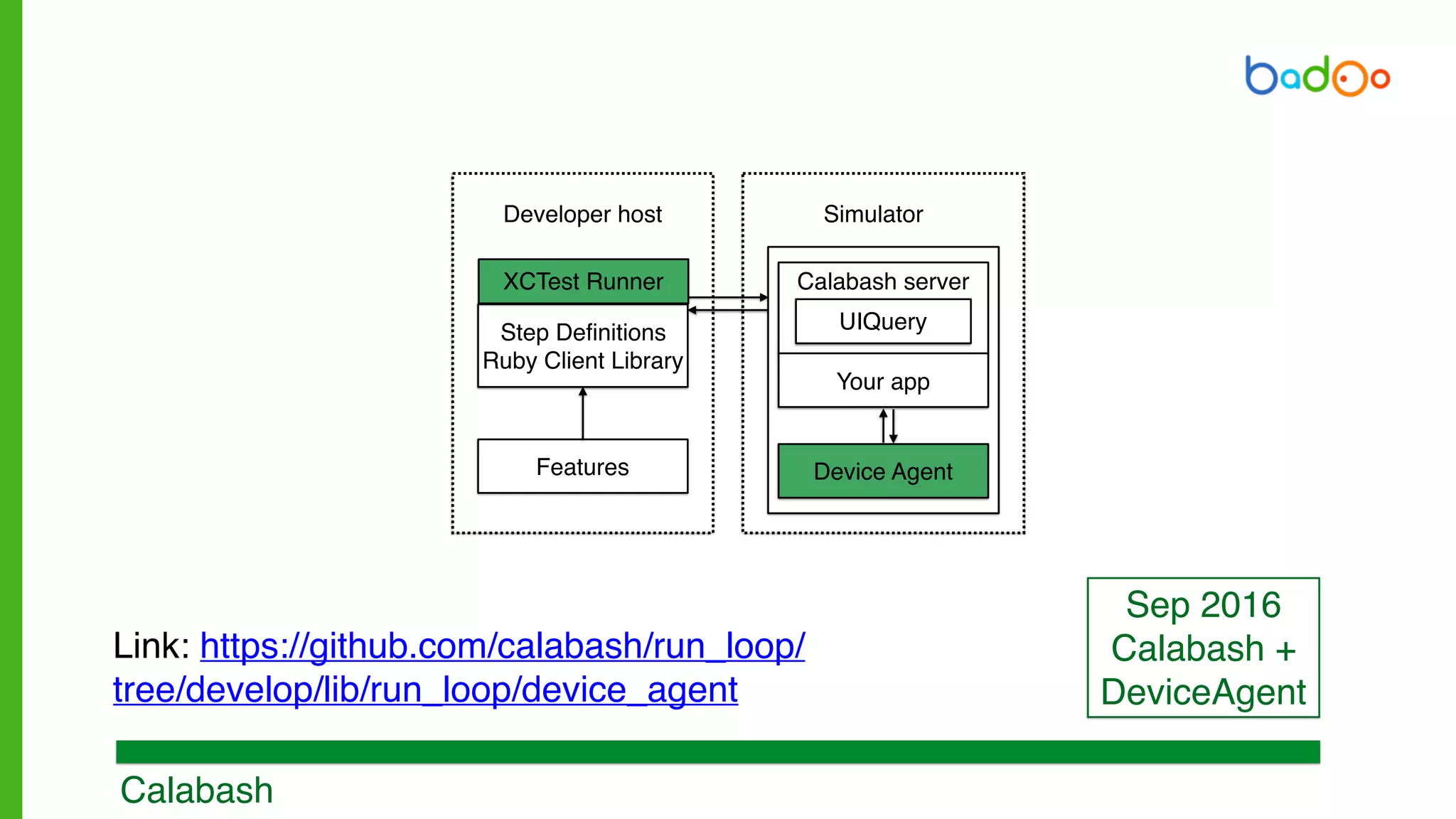 badoo

Developer host

XCTest Runner

Step Definitions
Ruby Client Library

Features

Simulator

Calabash server

UIQuery

Your app

Device Agent

Link: https://github.com/calabash/run_loop/tree/develop/lib/run_loop/device_agent

Sep 2016
Calabash +
DeviceAgent

Calabash